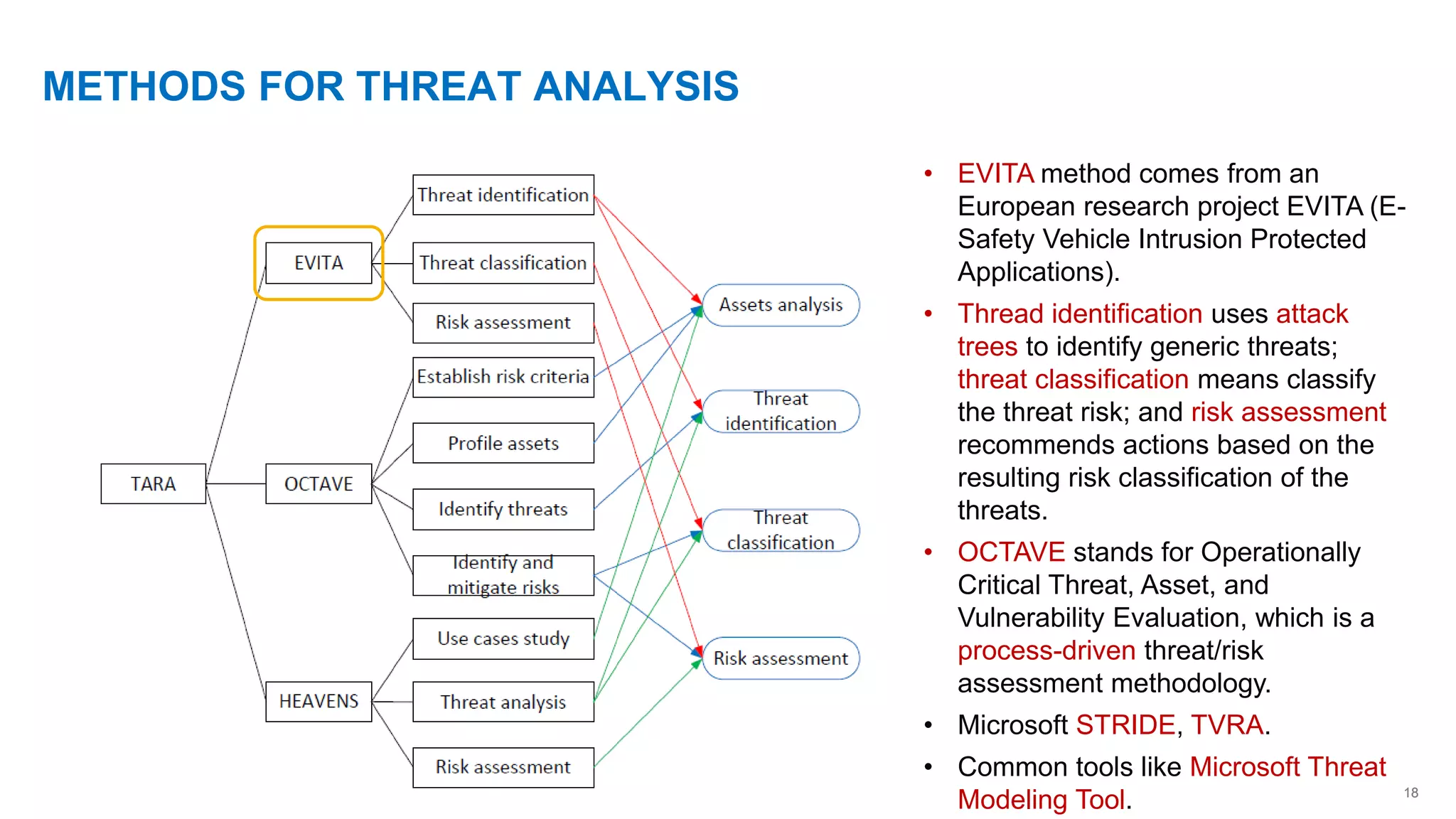 METHODS FOR THREAT ANALYSIS

TARA

EVITA

OCTAVE

HEAVENS

Threat identification

Threat classification

Risk assessment

Establish risk criteria

Profile assets

Identify threats

Identify and mitigate risks

Use cases study

Threat analysis

Risk assessment

Assets analysis

Threat identification

Threat classification

Risk assessment

• EVITA method comes from an European research project EVITA (E-Safety Vehicle Intrusion Protected Applications).

• Thread identification uses attack trees to identify generic threats; threat classification means classify the threat risk; and risk assessment recommends actions based on the resulting risk classification of the threats.

• OCTAVE stands for Operationally Critical Threat, Asset, and Vulnerability Evaluation, which is a process-driven threat/risk assessment methodology.

• Microsoft STRIDE, TVRA.

• Common tools like Microsoft Threat Modeling Tool.

18